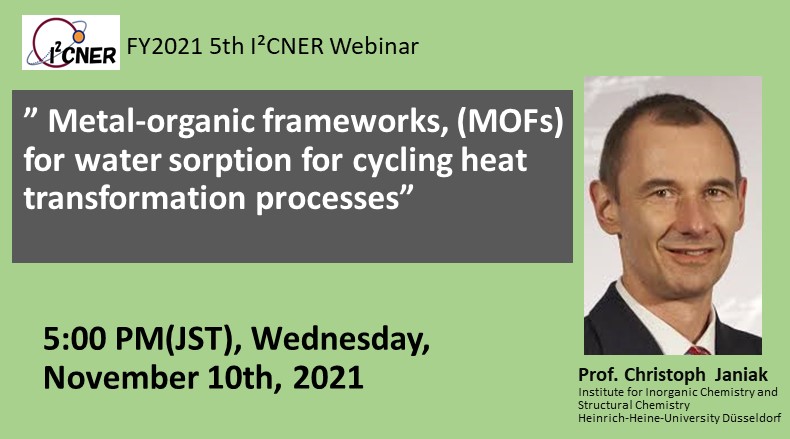 I²CNER

FY2021 5th I²CNER Webinar

” Metal-organic frameworks, (MOFs) for water sorption for cycling heat transformation processes”

5:00 PM(JST), Wednesday, November 10th, 2021

Prof. Christoph Janiak
Institute for Inorganic Chemistry and Structural Chemistry
Heinrich-Heine-University Düsseldorf